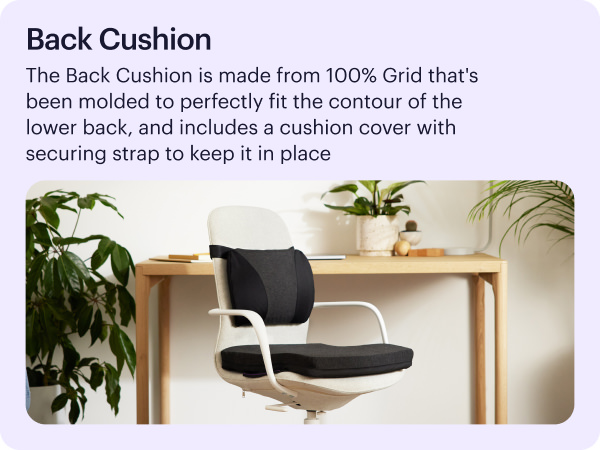 Back Cushion

The Back Cushion is made from 100% Grid that's been molded to perfectly fit the contour of the lower back, and includes a cushion cover with securing strap to keep it in place